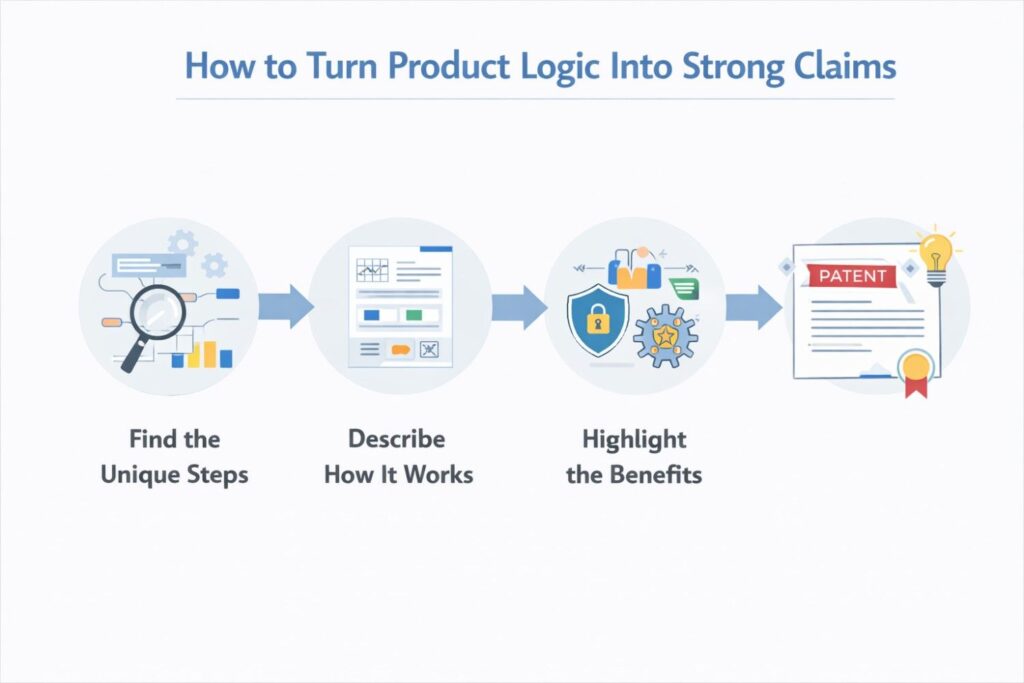 How to Turn Product Logic Into Strong Claims

PATENT

Find the Unique Steps

Describe How It Works

Highlight the Benefits